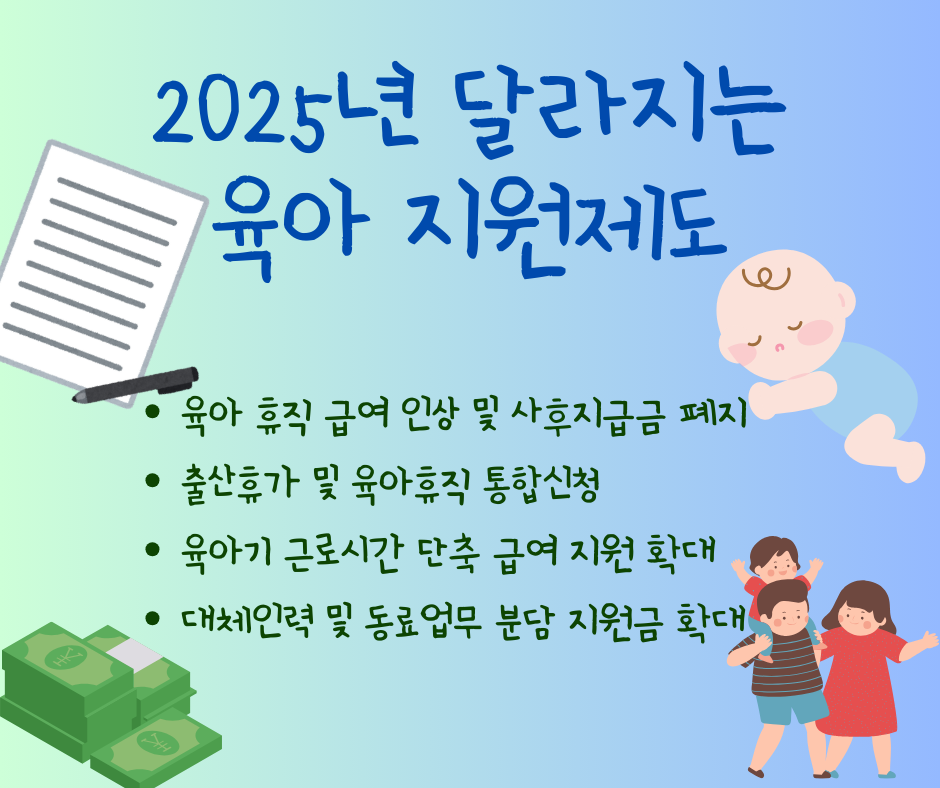 2025년 달라지는
육아 지원제도

• 육아 휴직 급여 인상 및 사후지급금 폐지
• 출산휴가 및 육아휴직 통합신청
• 육아기 근로시간 단축 급여 지원 확대
• 대체인력 및 동료업무 분담 지원금 확대